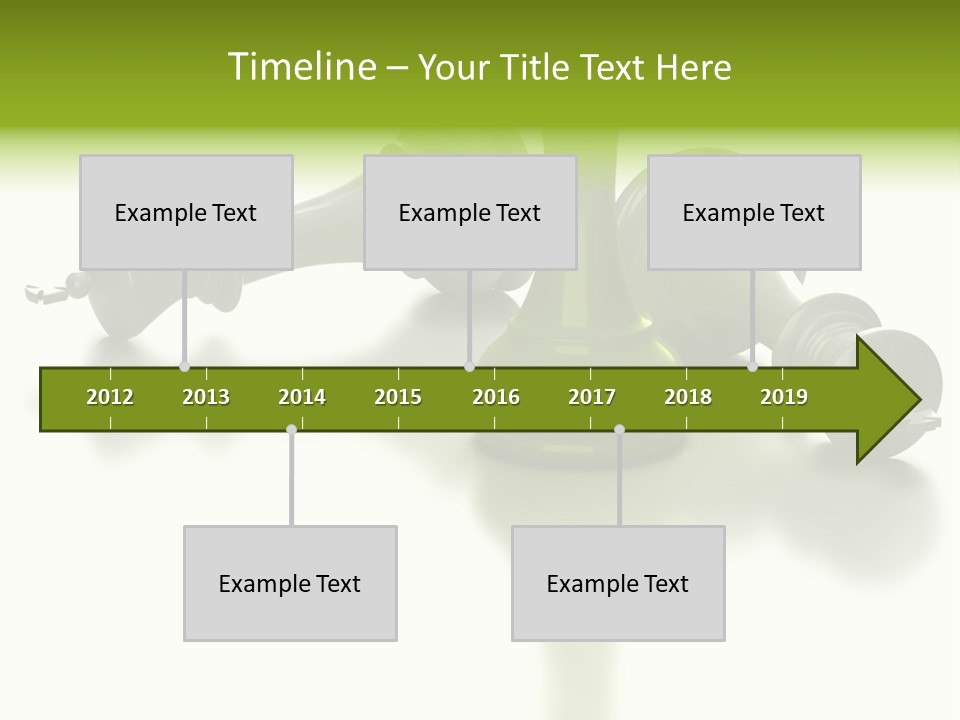 Timeline – Your Title Text Here

Example Text

Example Text

Example Text

2012 2013 2014 2015 2016 2017 2018 2019

Example Text

Example Text